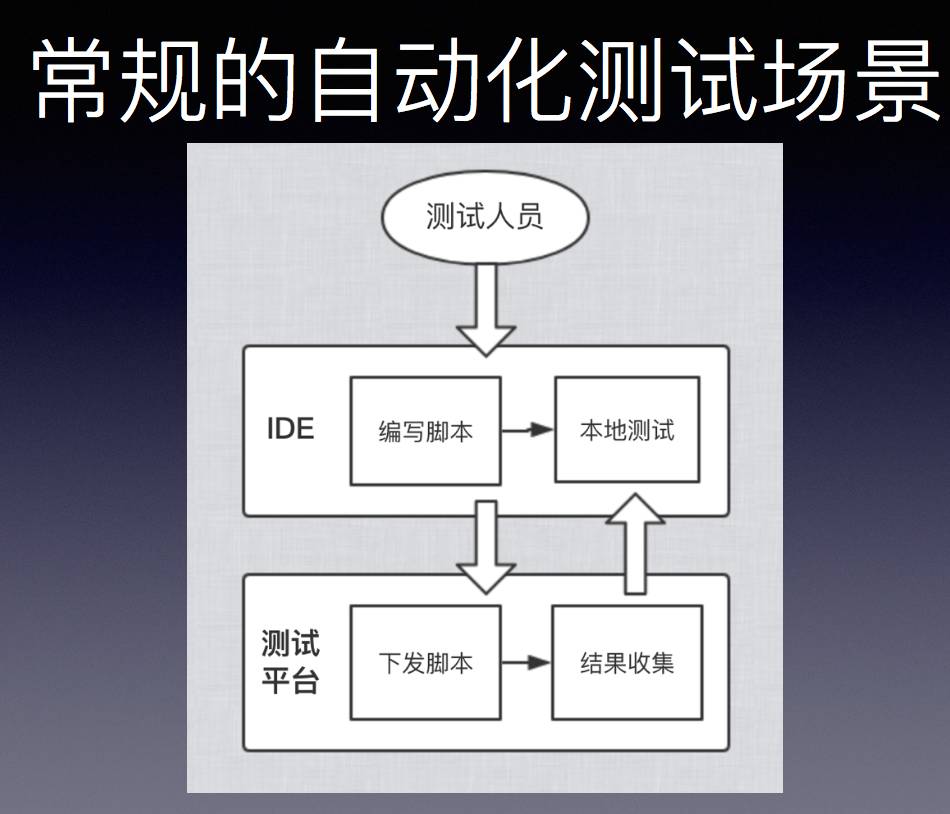 常规的自动化测试场景

测试人员

IDE

编写脚本

本地测试

测试平台

下发脚本

结果收集